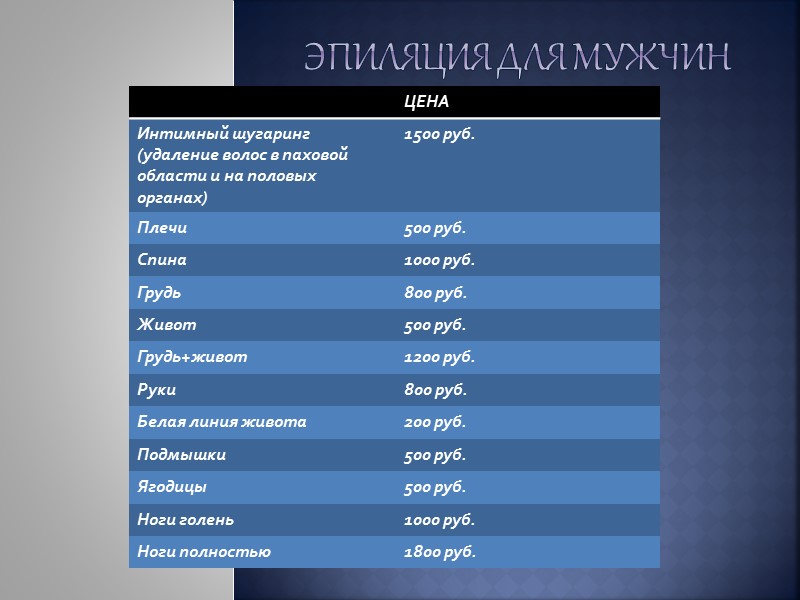 ЭПИЛЯЦИЯ ДЛЯ МУЖЧИН

| | ЦЕНА |
|---|---|
| Интимный шугаринг (удаление волос в паховой области и на половых органах) | 1500 руб. |
| Плечи | 500 руб. |
| Спина | 1000 руб. |
| Грудь | 800 руб. |
| Живот | 500 руб. |
| Грудь+живот | 1200 руб. |
| Руки | 800 руб. |
| Белая линия живота | 200 руб. |
| Подмышки | 500 руб. |
| Ягодицы | 500 руб. |
| Ноги голень | 1000 руб. |
| Ноги полностью | 1800 руб. |